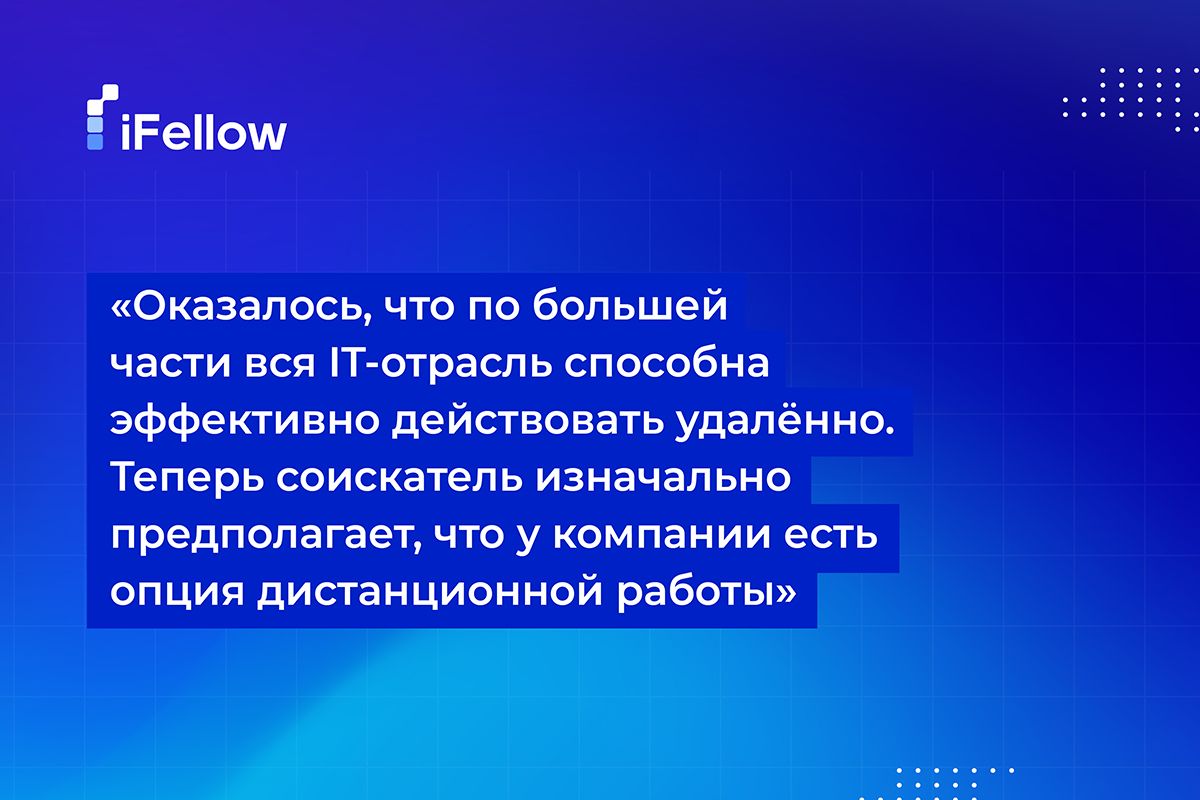 iFellow

«Оказалось, что по большей части вся IT-отрасль способна эффективно действовать удалённо. Теперь соискатель изначально предполагает, что у компании есть опция дистанционной работы»